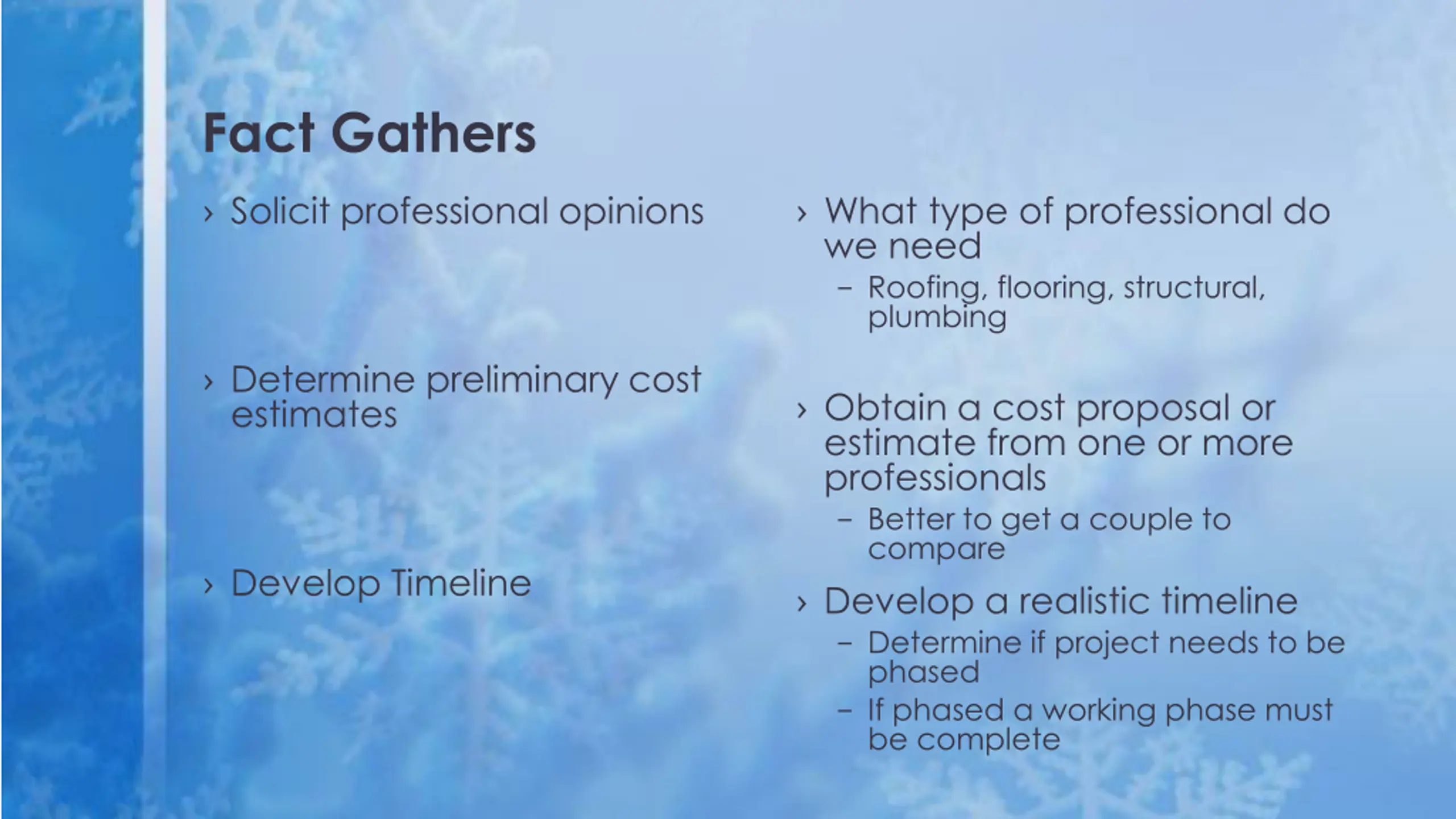 Fact Gathers

› Solicit professional opinions

› Determine preliminary cost estimates

› Develop Timeline

› What type of professional do we need
– Roofing, flooring, structural, plumbing

› Obtain a cost proposal or estimate from one or more professionals
– Better to get a couple to compare

› Develop a realistic timeline
– Determine if project needs to be phased
– If phased a working phase must be complete